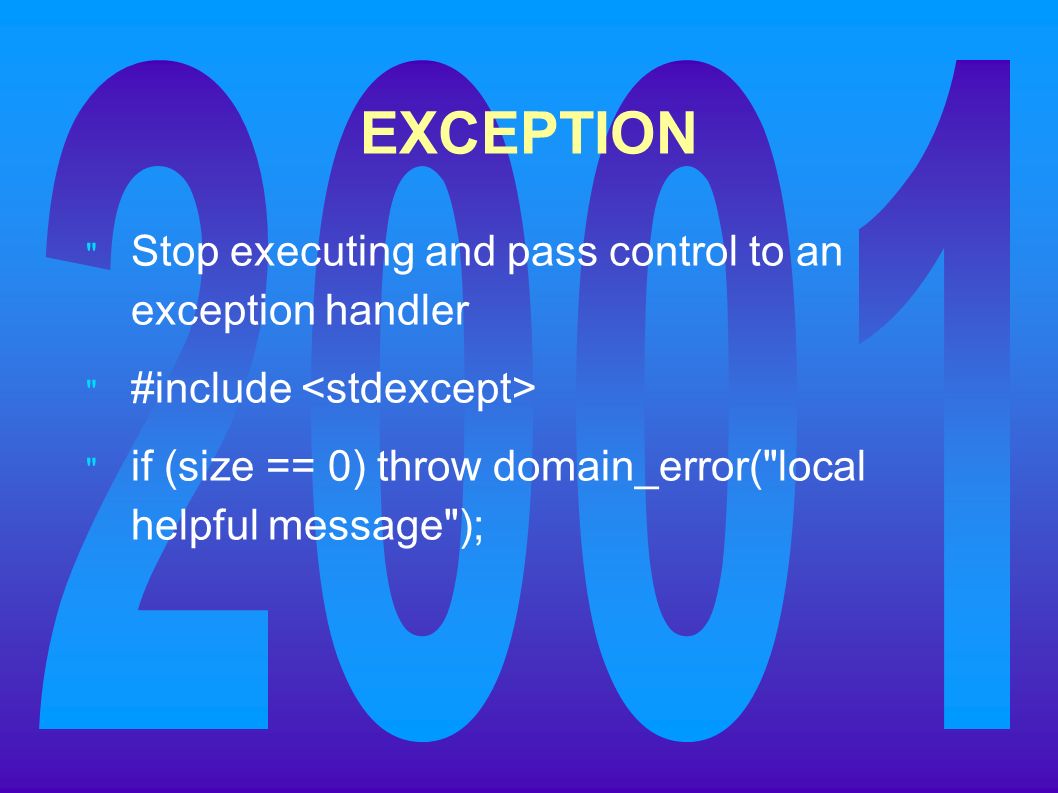 2001

EXCEPTION

" Stop executing and pass control to an exception handler

" #include <stdexcept>

" if (size == 0) throw domain_error("local helpful message");